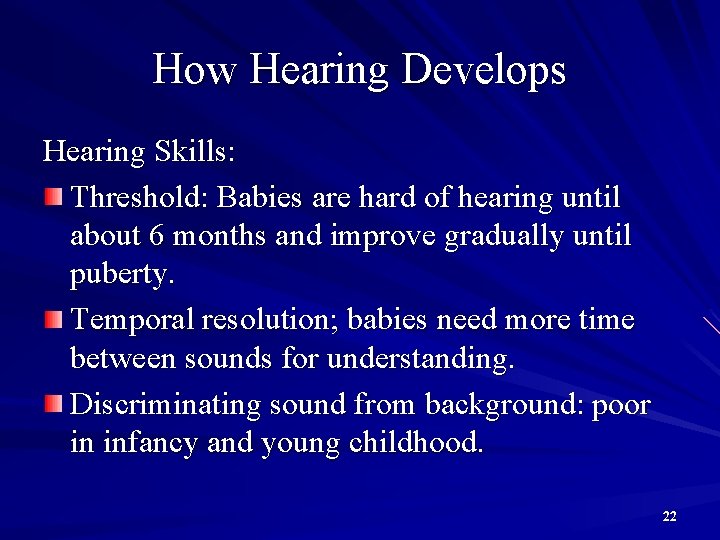 How Hearing Develops

Hearing Skills:

Threshold: Babies are hard of hearing until about 6 months and improve gradually until puberty.

Temporal resolution; babies need more time between sounds for understanding.

Discriminating sound from background: poor in infancy and young childhood.

22